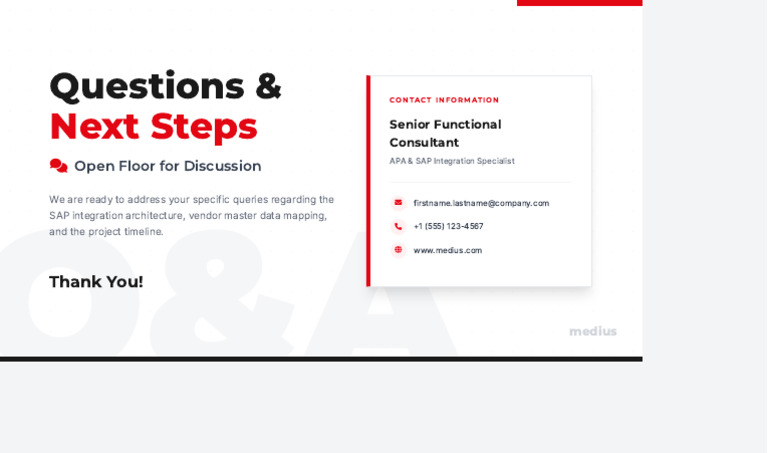 Questions &
Next Steps

Open Floor for Discussion

We are ready to address your specific queries regarding the SAP integration architecture, vendor master data mapping, and the project timeline.

Thank You!

Q&A

CONTACT INFORMATION

Senior Functional Consultant

APA & SAP Integration Specialist

firstname.lastname@company.com

+1 (555) 123-4567

www.medius.com

medius